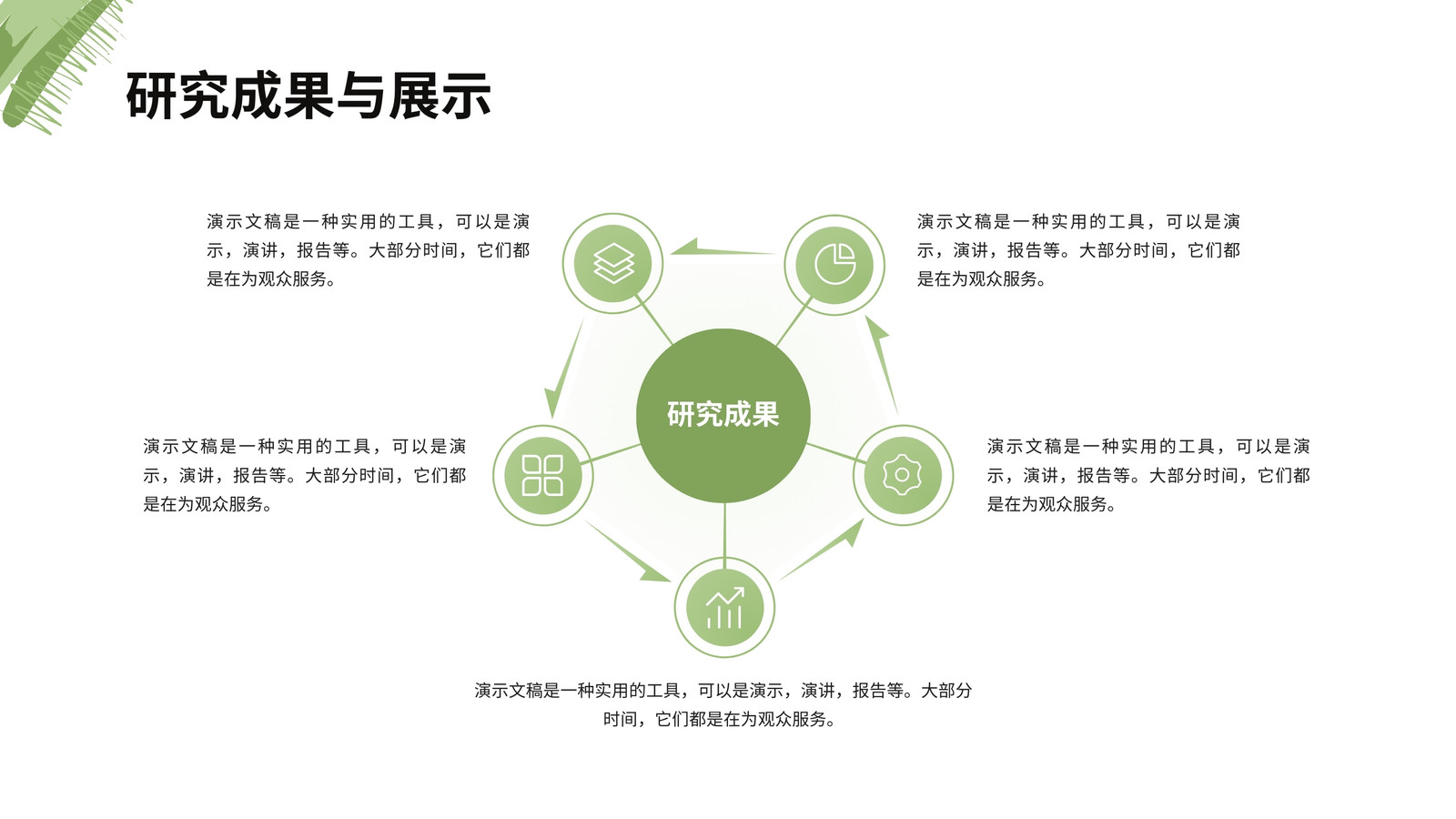 研究成果与展示

演示文稿是一种实用的工具，可以是演示，演讲，报告等。大部分时间，它们都是在为观众服务。

演示文稿是一种实用的工具，可以是演示，演讲，报告等。大部分时间，它们都是在为观众服务。

研究成果

演示文稿是一种实用的工具，可以是演示，演讲，报告等。大部分时间，它们都是在为观众服务。

演示文稿是一种实用的工具，可以是演示，演讲，报告等。大部分时间，它们都是在为观众服务。

演示文稿是一种实用的工具，可以是演示，演讲，报告等。大部分时间，它们都是在为观众服务。